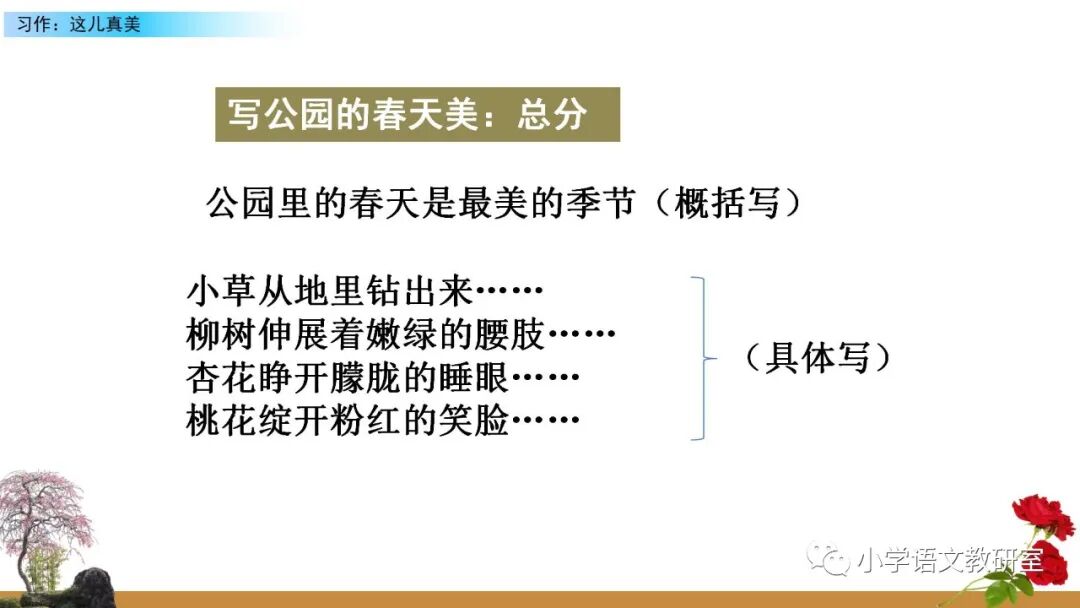 习作：这儿真美

写公园的春天美：总分

公园里的春天是最美的季节（概括写）

小草从地里钻出来……
柳树伸展着嫩绿的腰肢……
杏花睁开朦胧的睡眼……
桃花绽开粉红的笑脸……

（具体写）

小学语文教研室